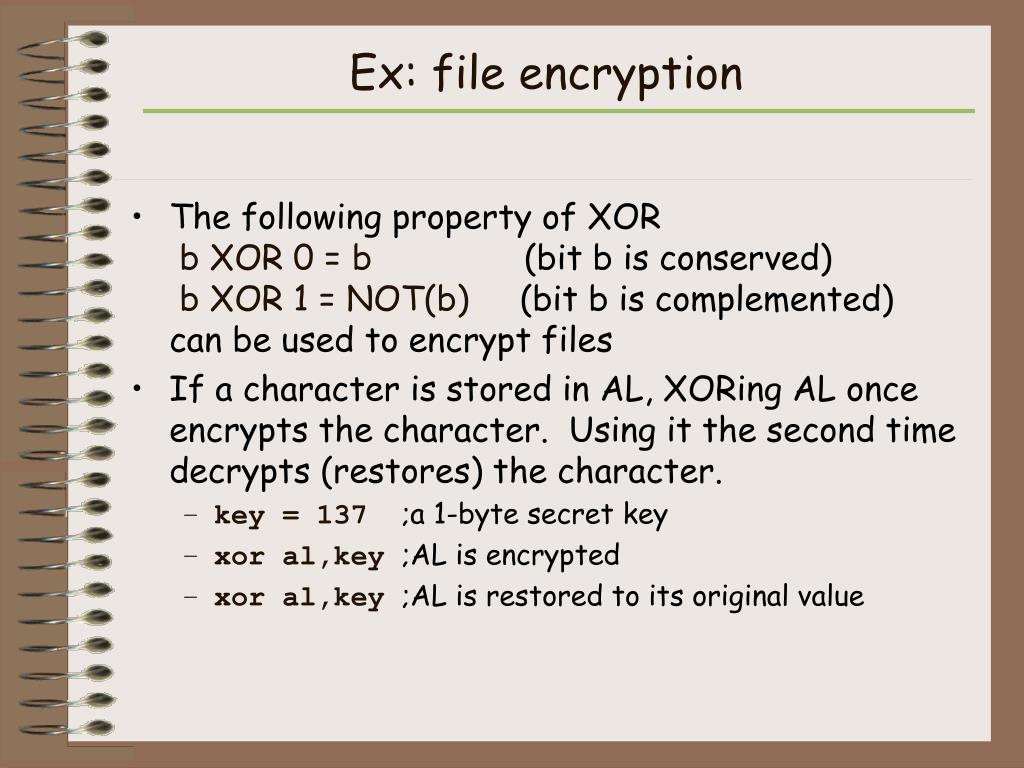 Ex: file encryption

• The following property of XOR
b XOR 0 = b (bit b is conserved)
b XOR 1 = NOT(b) (bit b is complemented)
can be used to encrypt files

• If a character is stored in AL, XORing AL once encrypts the character. Using it the second time decrypts (restores) the character.
– key = 137 ;a 1-byte secret key
– xor al,key ;AL is encrypted
– xor al,key ;AL is restored to its original value